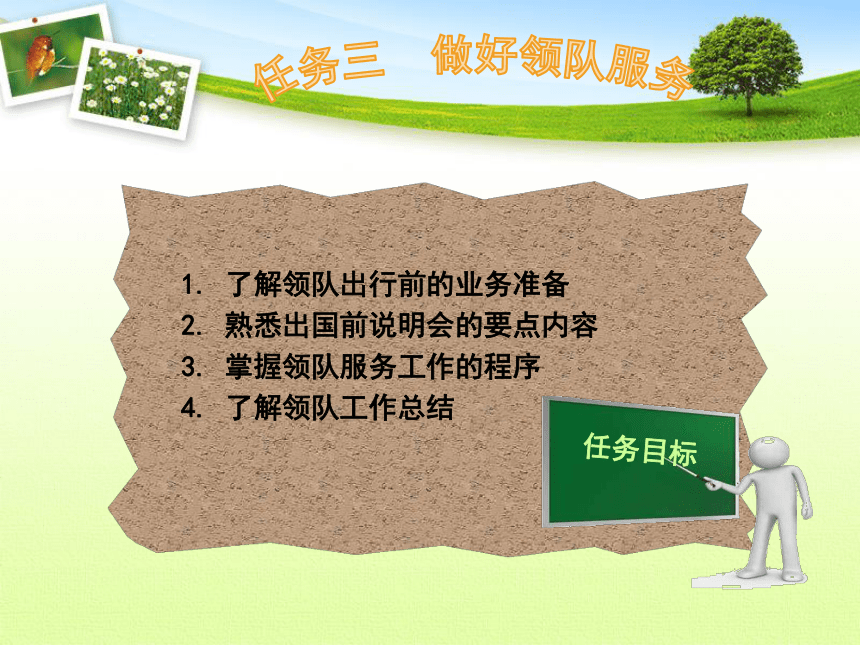 任务三 做好领队服务

1. 了解领队出行前的业务准备
2. 熟悉出国前说明会的要点内容
3. 掌握领队服务工作的程序
4. 了解领队工作总结

任务目标